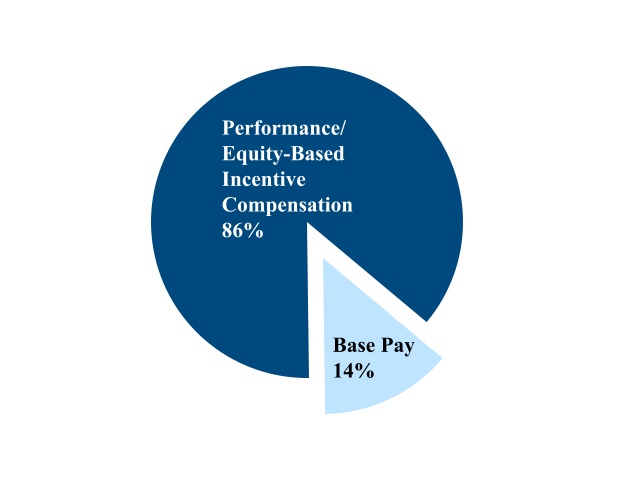 Performance/
Equity-Based
Incentive
Compensation
86%

Base Pay
14%